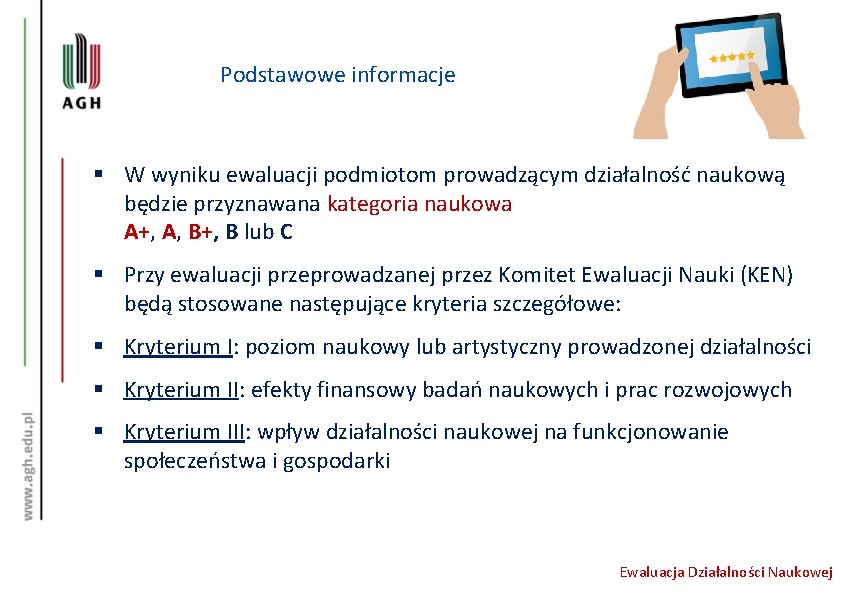 AGH

Podstawowe informacje

▪ W wyniku ewaluacji podmiotom prowadzącym działalność naukową będzie przyznawana kategoria naukowa A+, A, B+, B lub C

▪ Przy ewaluacji przeprowadzanej przez Komitet Ewaluacji Nauki (KEN) będą stosowane następujące kryteria szczegółowe:

▪ Kryterium I: poziom naukowy lub artystyczny prowadzonej działalności

▪ Kryterium II: efekty finansowy badań naukowych i prac rozwojowych

▪ Kryterium III: wpływ działalności naukowej na funkcjonowanie społeczeństwa i gospodarki

www.agh.edu.pl

Ewaluacja Działalności Naukowej